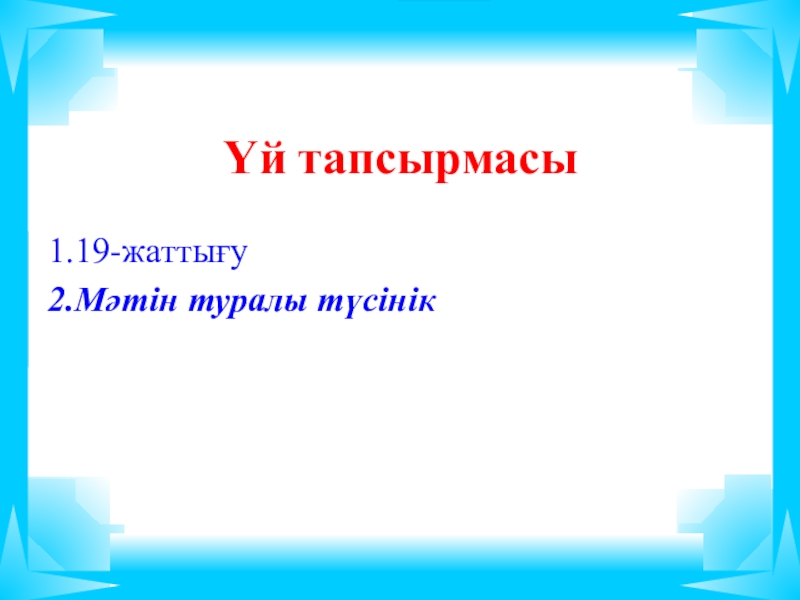 Үй тапсырмасы

1.19-жаттығу

2.Мәтін туралы түсінік